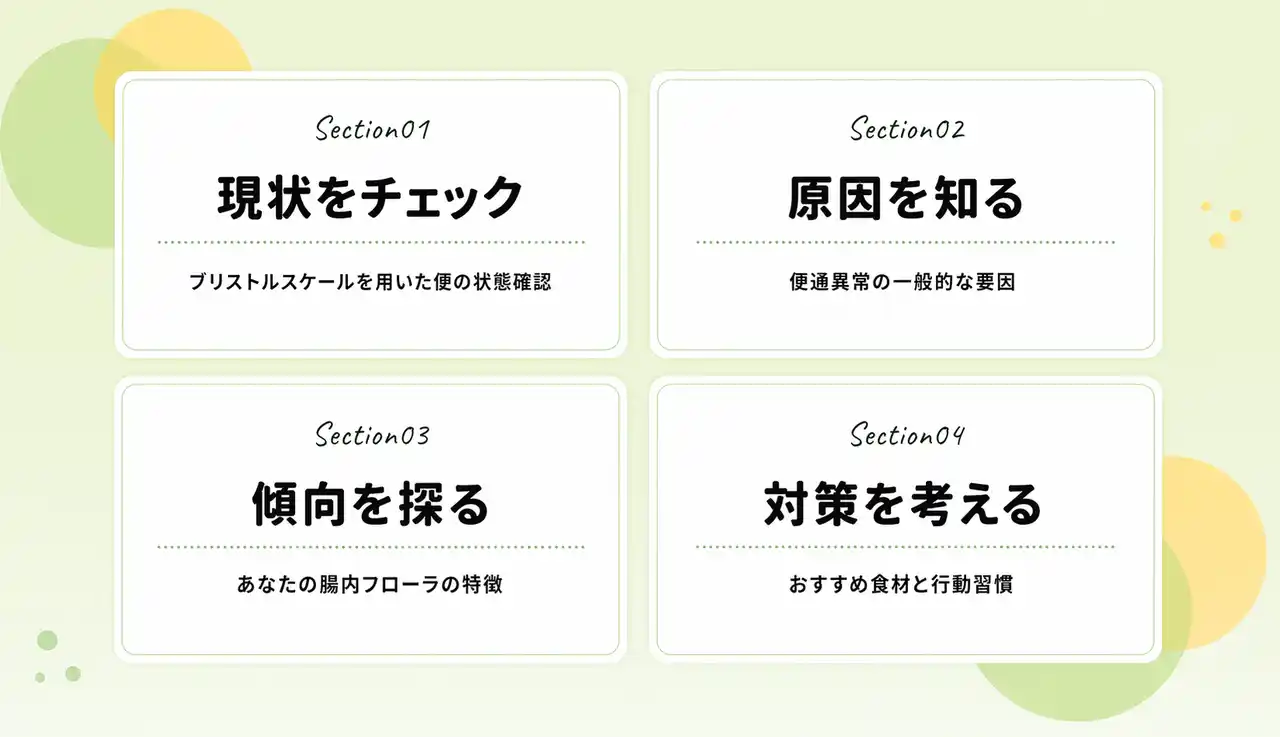 Section01

現状をチェック

ブリストルスケールを用いた便の状態確認

Section02

原因を知る

便通異常の一般的な要因

Section03

傾向を探る

あなたの腸内フローラの特徴

Section04

対策を考える

おすすめ食材と行動習慣